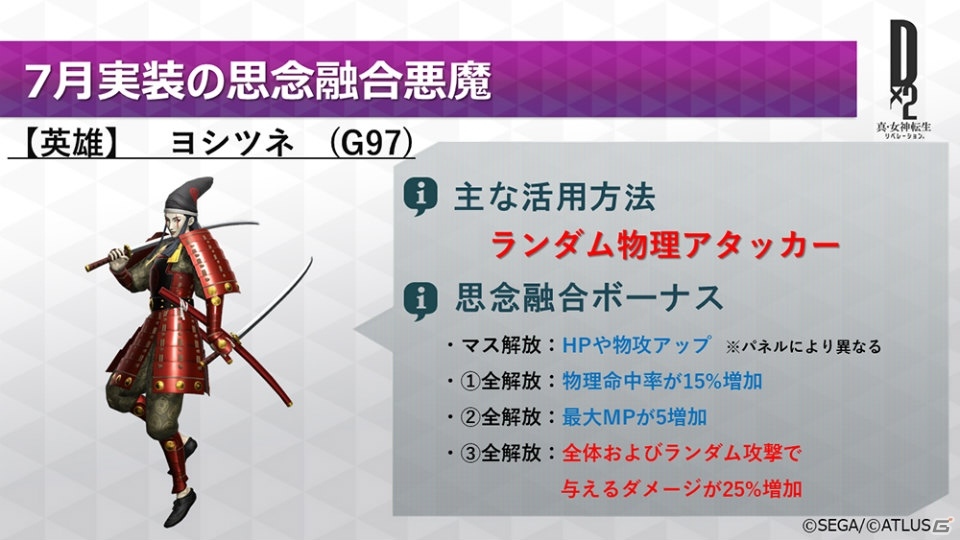 7月実装の思念融合悪魔

D×2
真・女神転生
リベレーション

【英雄】 ヨシツネ （G97）

主な活用方法

ランダム物理アタッカー

思念融合ボーナス

・マス解放：HPや物攻アップ ※パネルにより異なる
・①全解放：物理命中率が15%増加
・②全解放：最大MPが5増加
・③全解放：全体およびランダム攻撃で与えるダメージが25%増加

©SEGA/©ATLUS